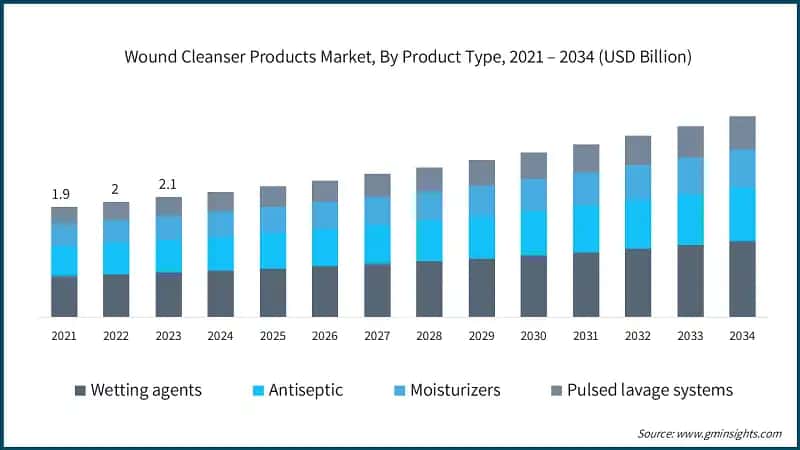 Wound Cleanser Products Market, By Product Type, 2021 – 2034 (USD Billion)

1.9
2
2.1

2021 2022 2023 2024 2025 2026 2027 2028 2029 2030 2031 2032 2033 2034

Wetting agents
Antiseptic
Moisturizers
Pulsed lavage systems

Source: www.gminsights.com